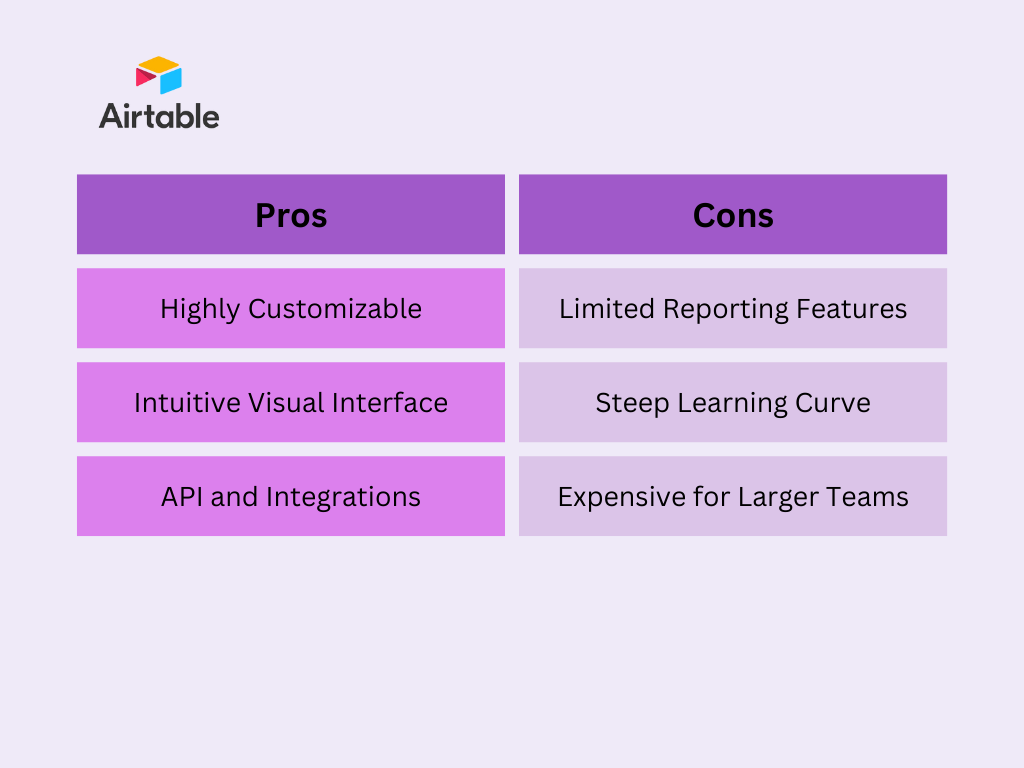 Airtable

| Pros | Cons |
|---|---|
| Highly Customizable | Limited Reporting Features |
| Intuitive Visual Interface | Steep Learning Curve |
| API and Integrations | Expensive for Larger Teams |